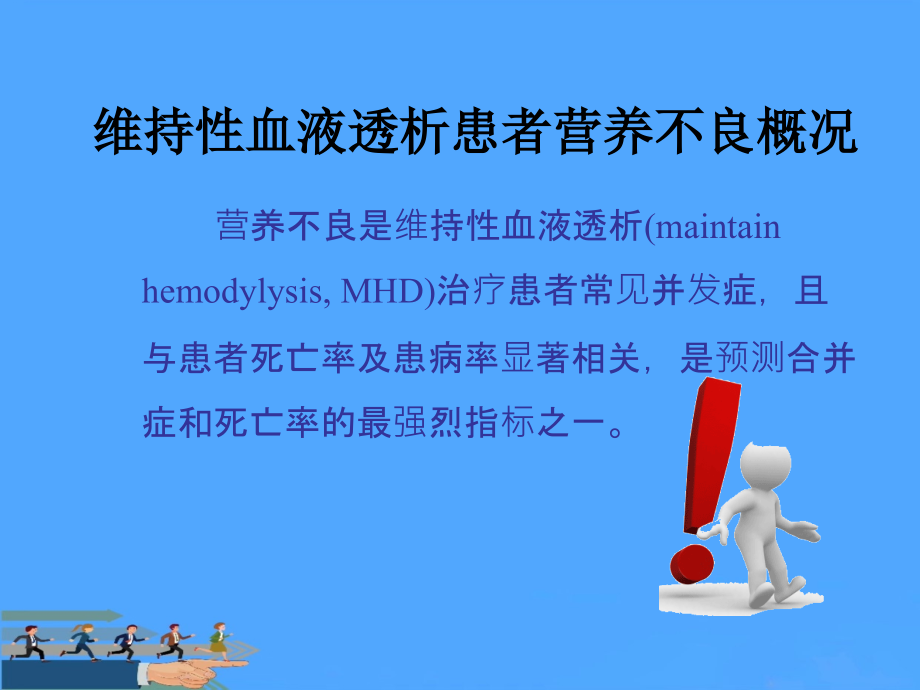 维持性血液透析患者营养不良概况

营养不良是维持性血液透析(maintain hemodylysis, MHD)治疗患者常见并发症，且与患者死亡率及患病率显著相关，是预测合并症和死亡率的最强烈指标之一。